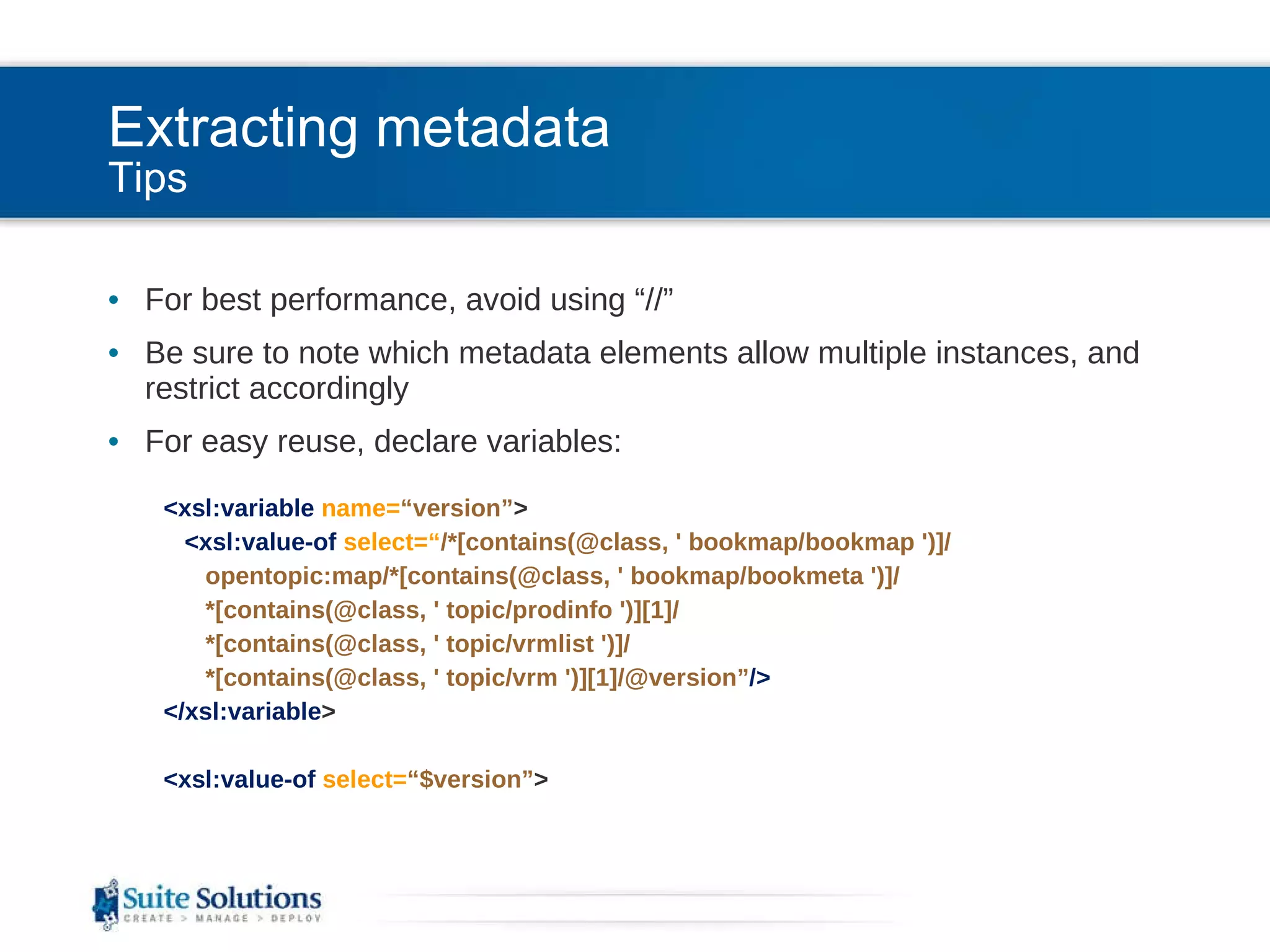 Extracting metadata
Tips

• For best performance, avoid using “//”
• Be sure to note which metadata elements allow multiple instances, and restrict accordingly
• For easy reuse, declare variables:

<xsl:variable name=“version”>
<xsl:value-of select=“/*[contains(@class, ' bookmap/bookmap ')]/
opentopic:map/*[contains(@class, ' bookmap/bookmeta ')]/
*[contains(@class, ' topic/prodinfo ')][1]/
*[contains(@class, ' topic/vrmlist ')]/
*[contains(@class, ' topic/vrm ')][1]/@version”/>
</xsl:variable>

<xsl:value-of select=“$version”>

Suite Solutions
CREATE > MANAGE > DEPLOY